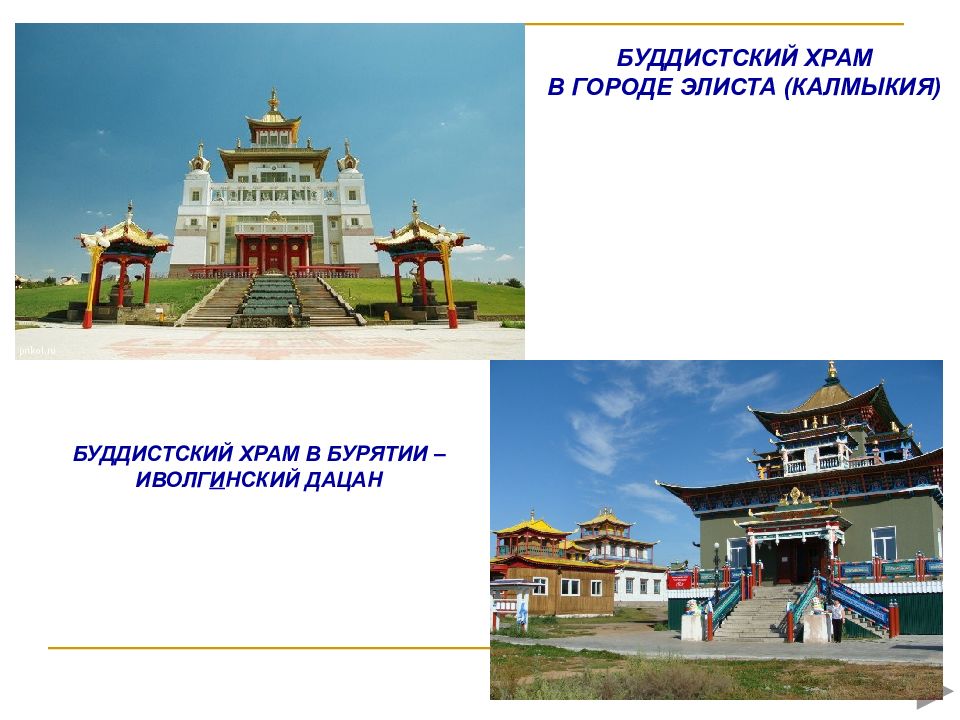 БУДДИСТСКИЙ ХРАМ
В ГОРОДЕ ЭЛИСТА (КАЛМЫКИЯ)

БУДДИСТСКИЙ ХРАМ В БУРЯТИИ – ИВОЛГИНСКИЙ ДАЦАН